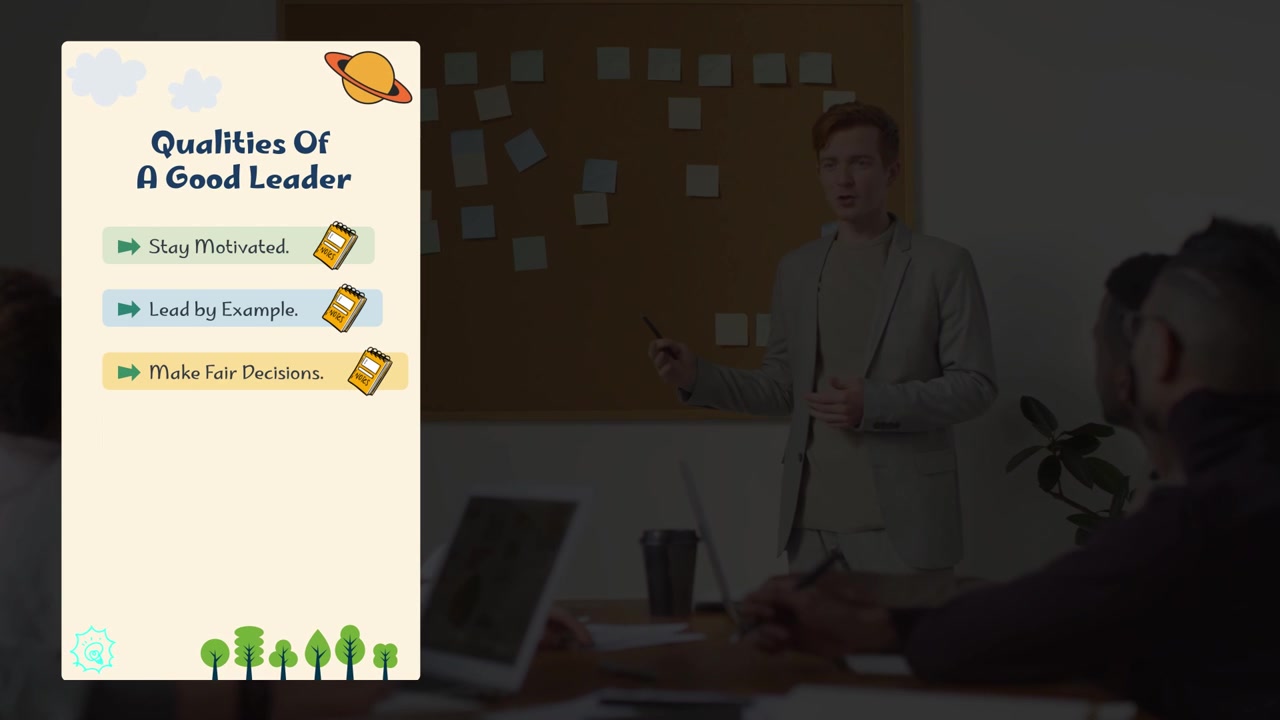 Qualities Of
A Good Leader

Stay Motivated.

Lead by Example.

Make Fair Decisions.